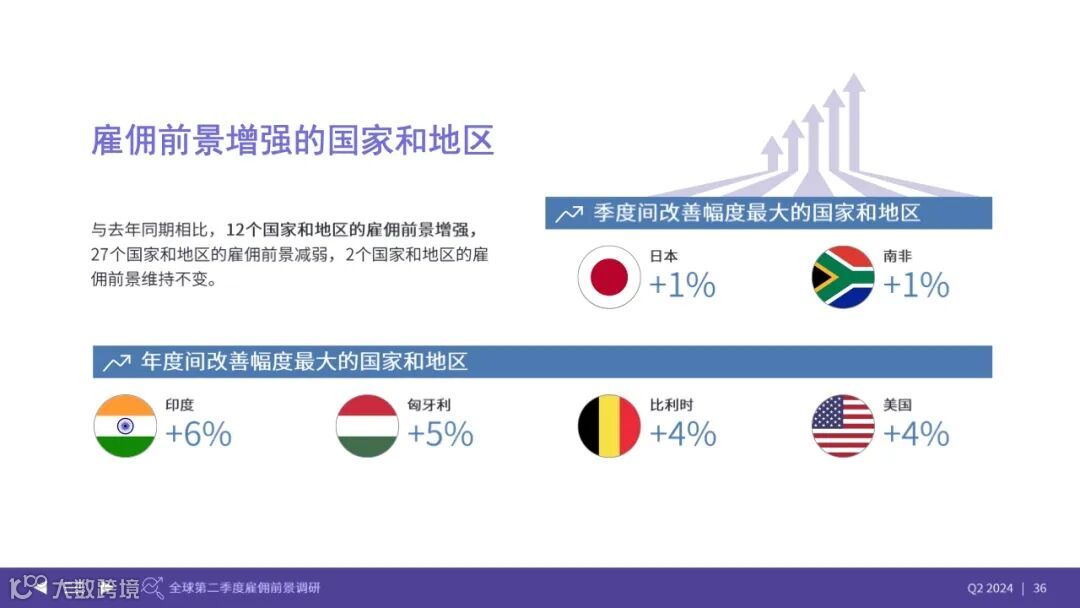 雇佣前景增强的国家和地区

与去年同期相比，12个国家和地区的雇佣前景增强，27个国家和地区的雇佣前景减弱，2个国家和地区的雇佣前景维持不变。

季度间改善幅度最大的国家和地区

日本
+1%

南非
+1%

年度间改善幅度最大的国家和地区

印度
+6%

匈牙利
+5%

比利时
+4%

美国
+4%

大数跨境

全球第二季度雇佣前景调研

Q2 2024 | 36